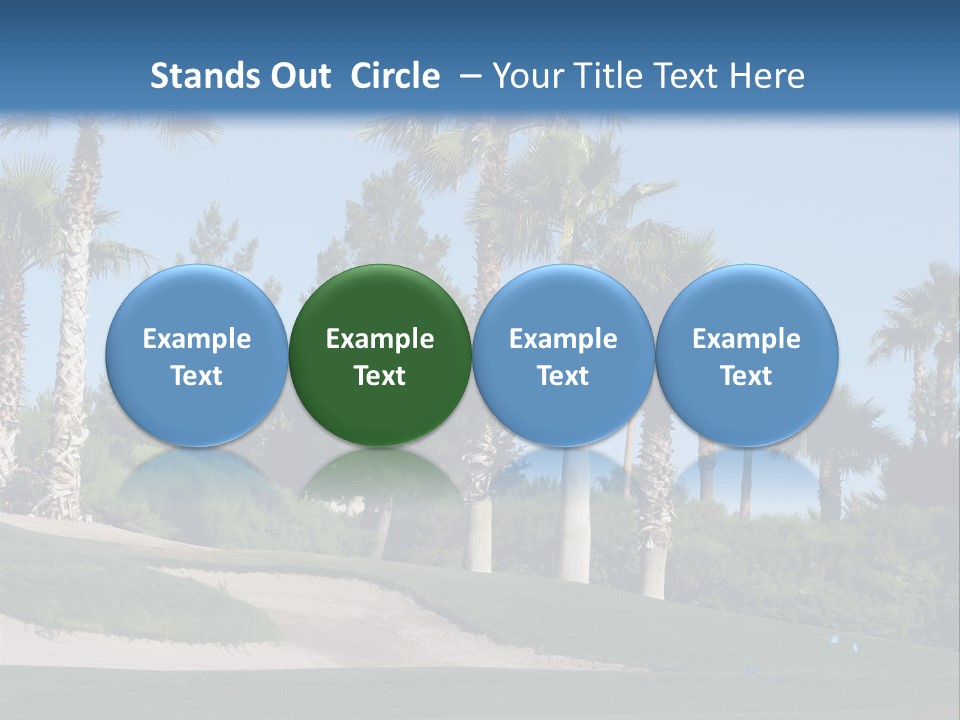 Stands Out Circle – Your Title Text Here

Example Text

Example Text

Example Text

Example Text